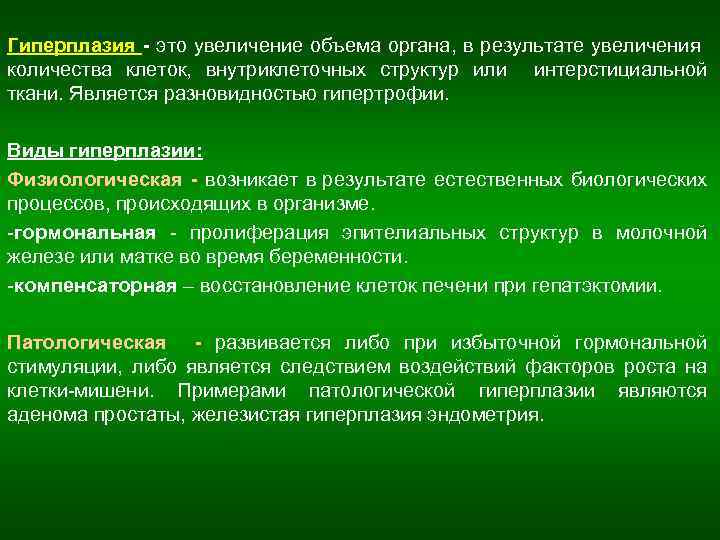 Гиперплазия - это увеличение объема органа, в результате увеличения количества клеток, внутриклеточных структур или интерстициальной ткани. Является разновидностью гипертрофии.

Виды гиперплазии:

Физиологическая - возникает в результате естественных биологических процессов, происходящих в организме.

-гормональная - пролиферация эпителиальных структур в молочной железе или матке во время беременности.

-компенсаторная – восстановление клеток печени при гепатэктомии.

Патологическая - развивается либо при избыточной гормональной стимуляции, либо является следствием воздействий факторов роста на клетки-мишени. Примерами патологической гиперплазии являются аденома простаты, железистая гиперплазия эндометрия.